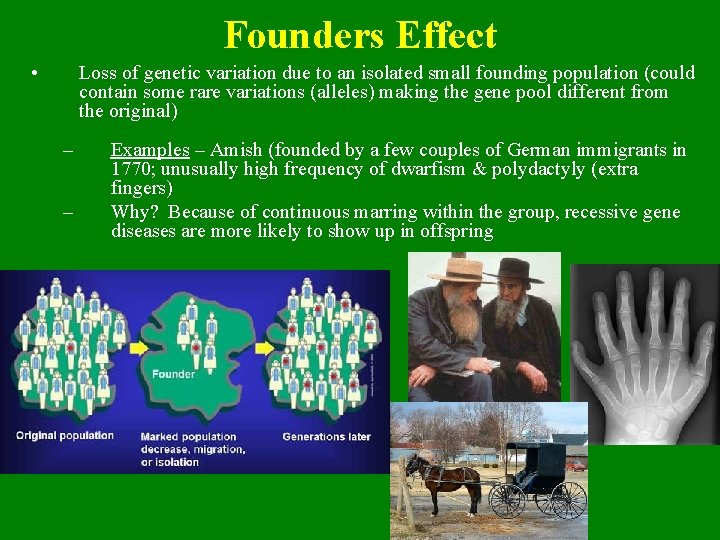 Founders Effect

• Loss of genetic variation due to an isolated small founding population (could contain some rare variations (alleles) making the gene pool different from the original)

– Examples – Amish (founded by a few couples of German immigrants in 1770; unusually high frequency of dwarfism & polydactyly (extra fingers)

– Why? Because of continuous marring within the group, recessive gene diseases are more likely to show up in offspring

Founder

Original population

Marked population decrease, migration, or isolation

Generations later